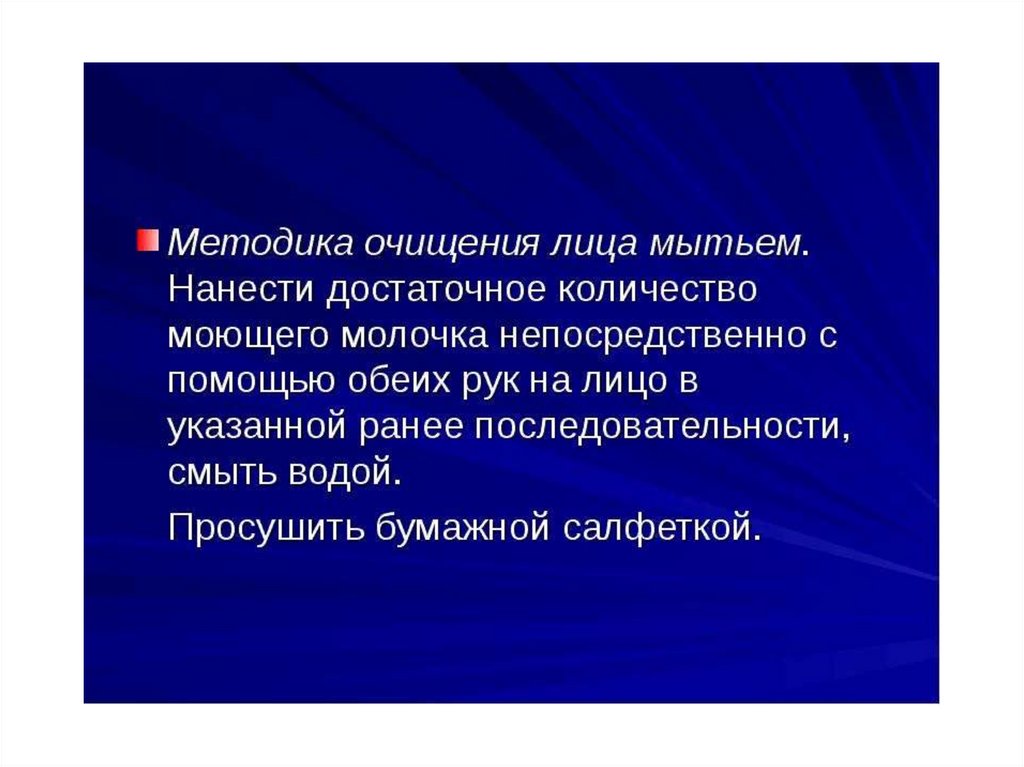 Методика очищения лица мытьем. Нанести достаточное количество моющего молочка непосредственно с помощью обеих рук на лицо в указанной ранее последовательности, смыть водой.

Просушить бумажной салфеткой.